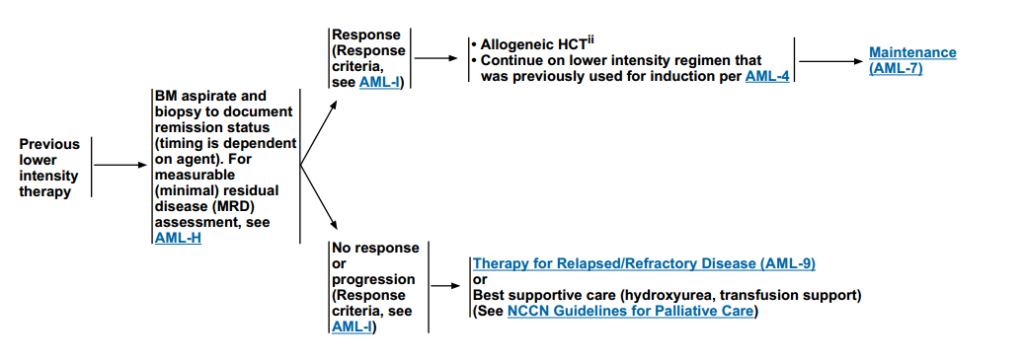 Previous lower intensity therapy

BM aspirate and biopsy to document remission status (timing is dependent on agent). For measurable (minimal) residual disease (MRD) assessment, see AML-H

Response (Response criteria, see AML-I)

• Allogeneic HCT$^{ii}$
• Continue on lower intensity regimen that was previously used for induction per AML-4

Maintenance (AML-7)

No response or progression (Response criteria, see AML-I)

Therapy for Relapsed/Refractory Disease (AML-9)
or
Best supportive care (hydroxyurea, transfusion support) (See NCCN Guidelines for Palliative Care)